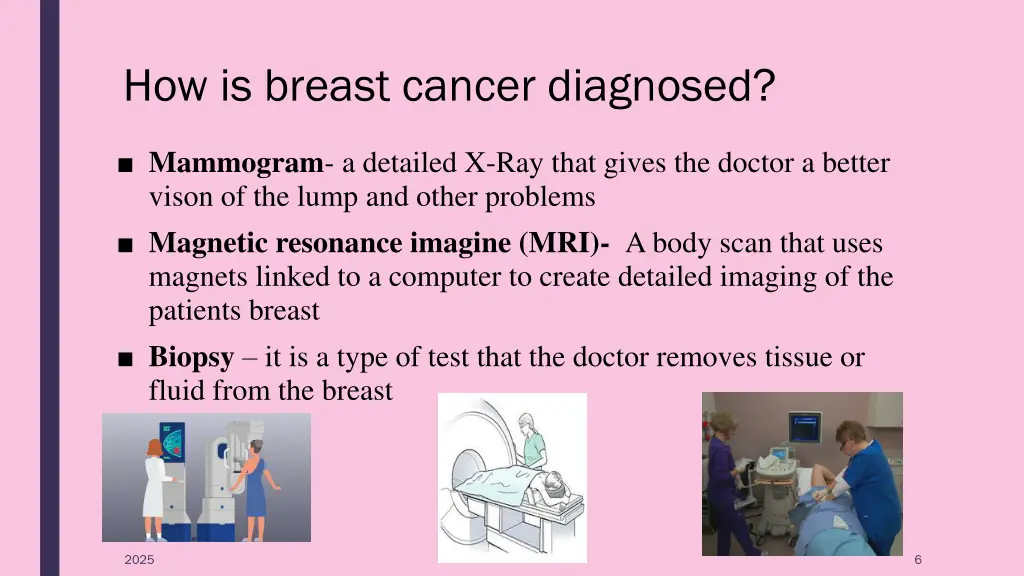 How is breast cancer diagnosed?

■ Mammogram- a detailed X-Ray that gives the doctor a better vison of the lump and other problems

■ Magnetic resonance imagine (MRI)- A body scan that uses magnets linked to a computer to create detailed imaging of the patients breast

■ Biopsy – it is a type of test that the doctor removes tissue or fluid from the breast

2025

6